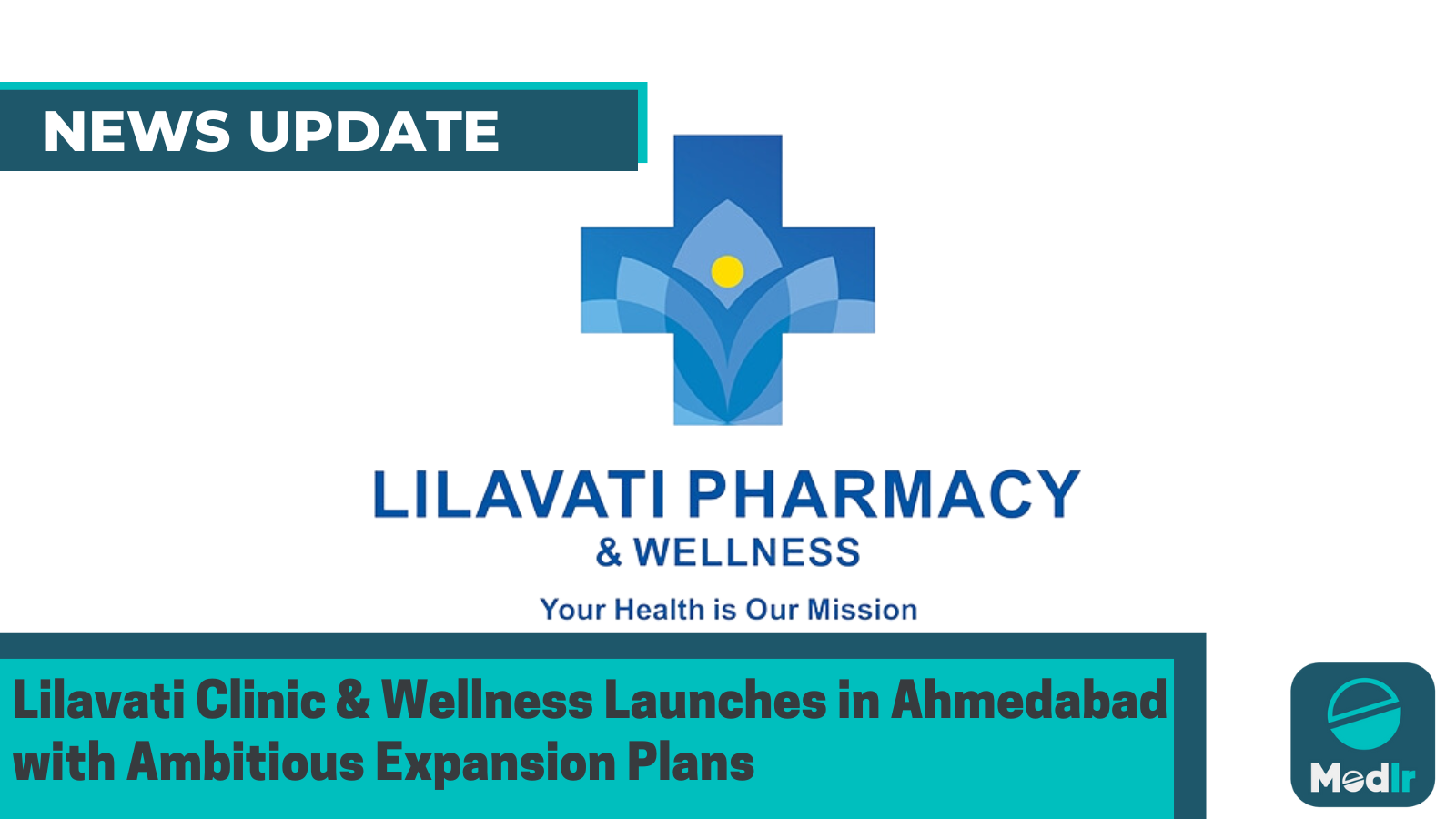 NEWS UPDATE

LILAVATI PHARMACY
& WELLNESS
Your Health is Our Mission

Lilavati Clinic & Wellness Launches in Ahmedabad with Ambitious Expansion Plans

Medlr